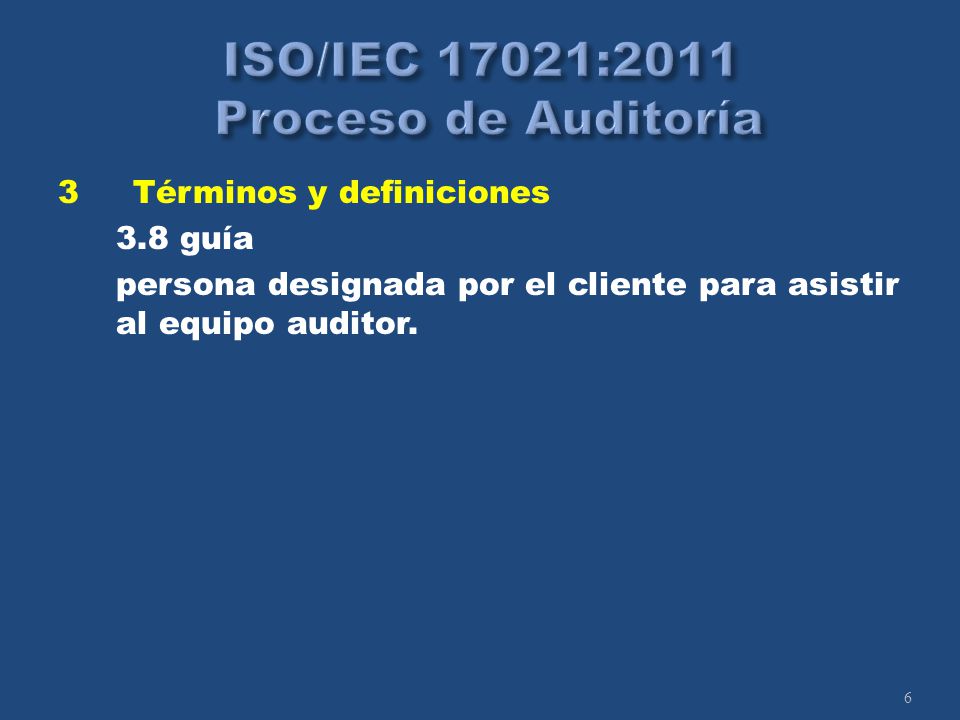 ISO/IEC 17021:2011
Proceso de Auditoría

3 Términos y definiciones

3.8 guía

persona designada por el cliente para asistir al equipo auditor.

6